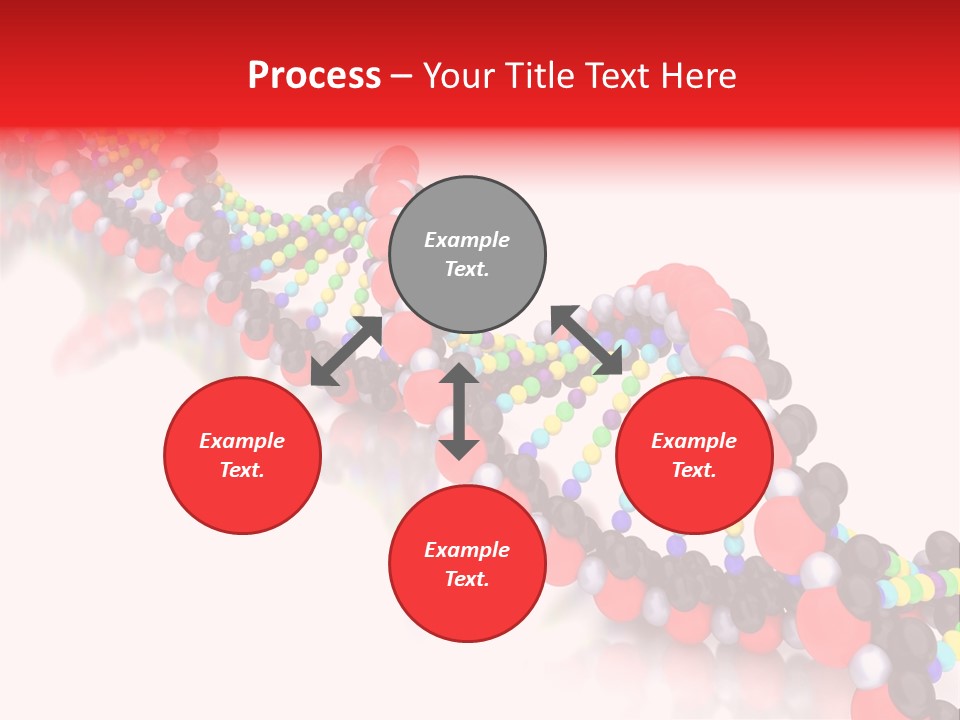 Process – Your Title Text Here

Example Text.

Example Text.

Example Text.

Example Text.